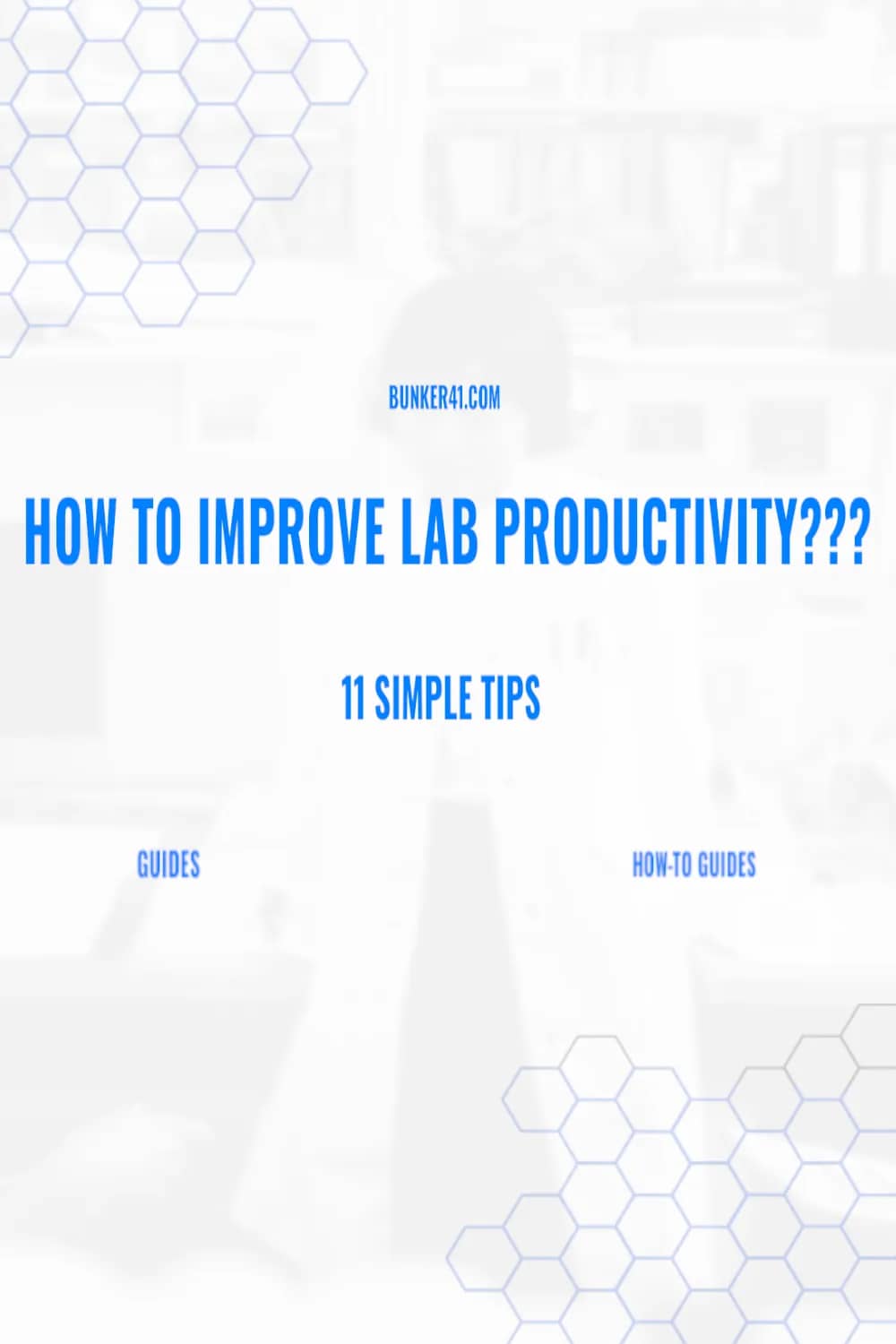 BUNKER41.COM

HOW TO IMPROVE LAB PRODUCTIVITY???

11 SIMPLE TIPS

GUIDES

HOW-TO GUIDES